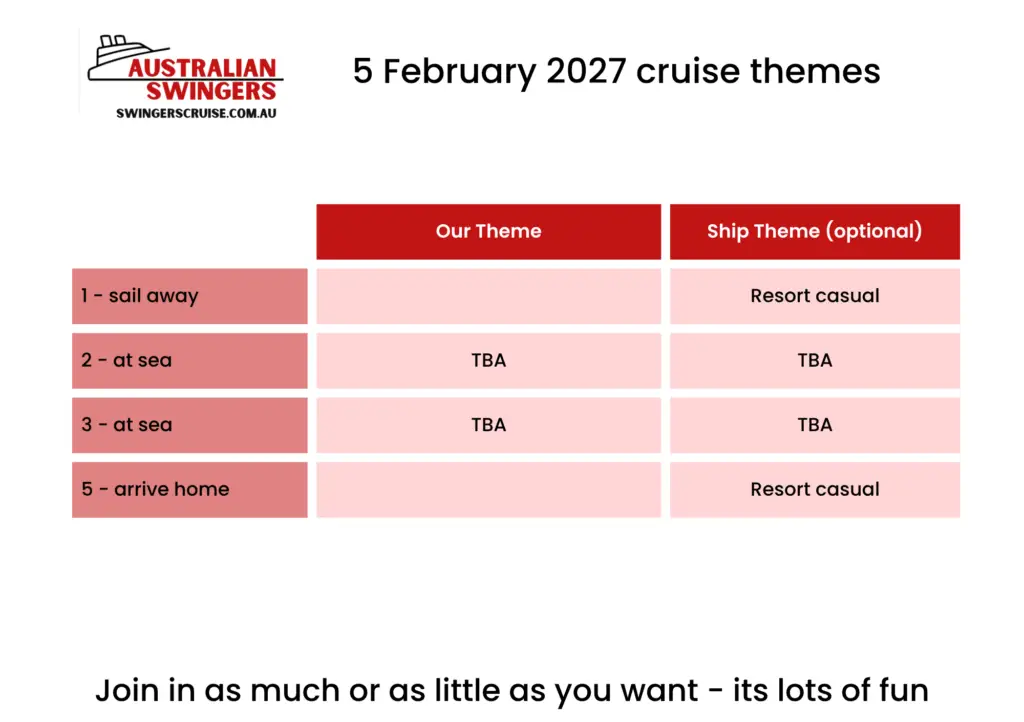 AUSTRALIAN SWINGERS
SWINGERSCRUISE.COM.AU

5 February 2027 cruise themes

| | Our Theme | Ship Theme (optional) |
|---|---|---|
| 1 - sail away | | Resort casual |
| 2 - at sea | TBA | TBA |
| 3 - at sea | TBA | TBA |
| 5 - arrive home | | Resort casual |

Join in as much or as little as you want - its lots of fun